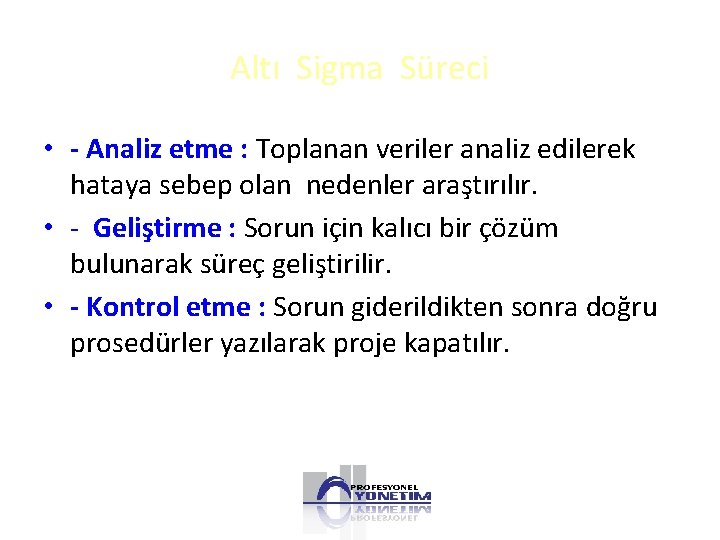 Altı Sigma Süreci

• - Analiz etme : Toplanan veriler analiz edilerek hataya sebep olan nedenler araştırılır.

• - Geliştirme : Sorun için kalıcı bir çözüm bulunarak süreç geliştirilir.

• - Kontrol etme : Sorun giderildikten sonra doğru prosedürler yazılarak proje kapatılır.

PROFESYONEL YÖNETİM